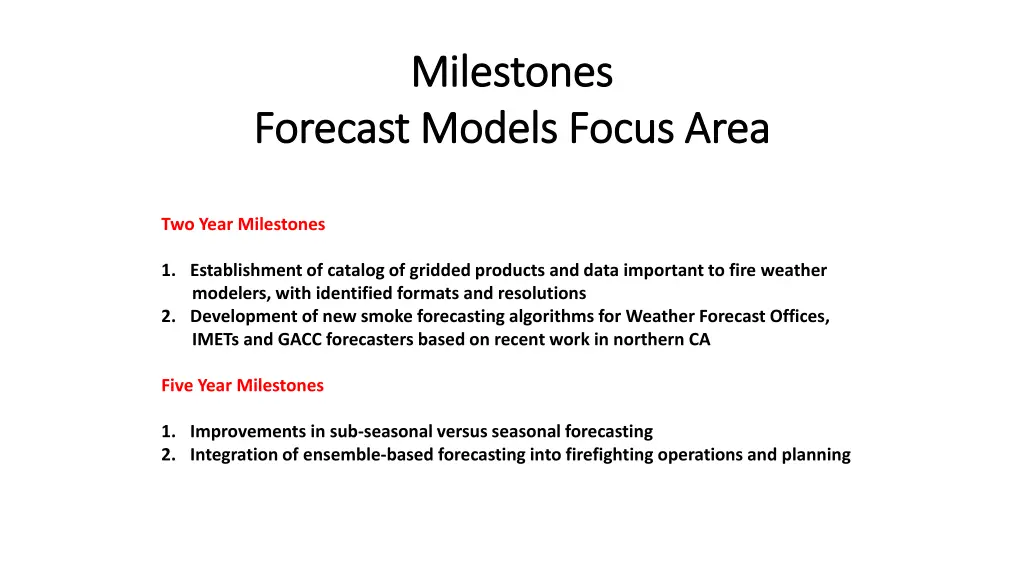 Milestones
Forecast Models Focus Area

Two Year Milestones

1. Establishment of catalog of gridded products and data important to fire weather modelers, with identified formats and resolutions
2. Development of new smoke forecasting algorithms for Weather Forecast Offices, IMETs and GACC forecasters based on recent work in northern CA

Five Year Milestones

1. Improvements in sub-seasonal versus seasonal forecasting
2. Integration of ensemble-based forecasting into firefighting operations and planning